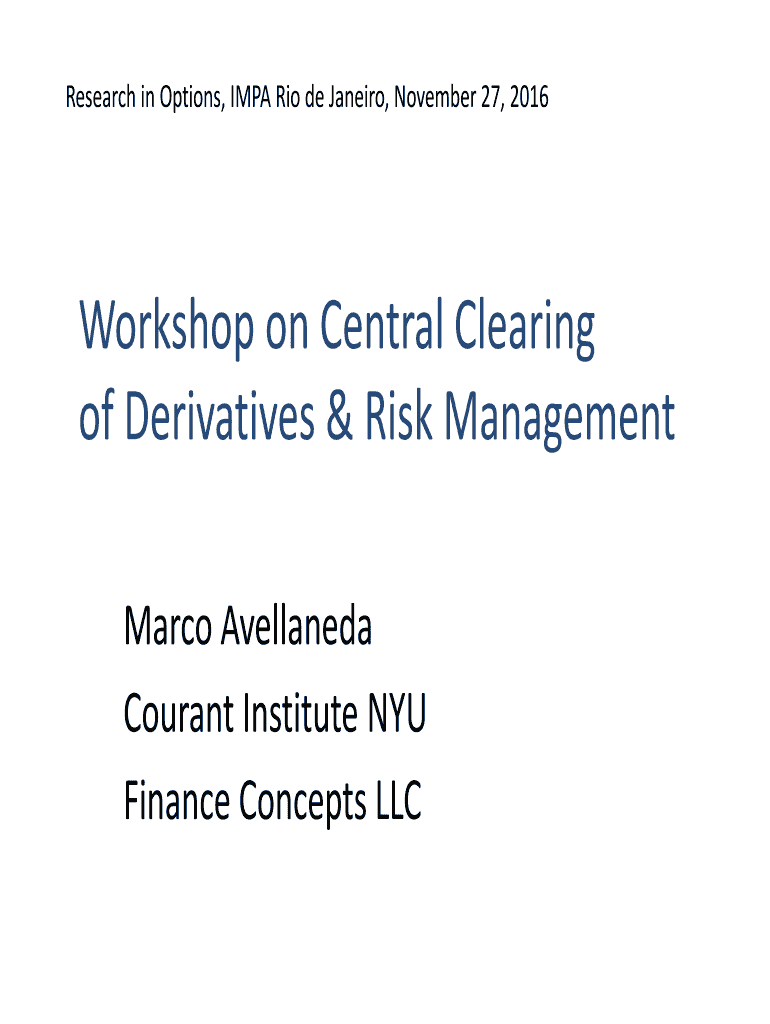 Research in Options, IMPA Rio de Janeiro, November 27, 2016

Workshop on Central Clearing of Derivatives & Risk Management

Marco Avellaneda

Courant Institute NYU

Finance Concepts LLC